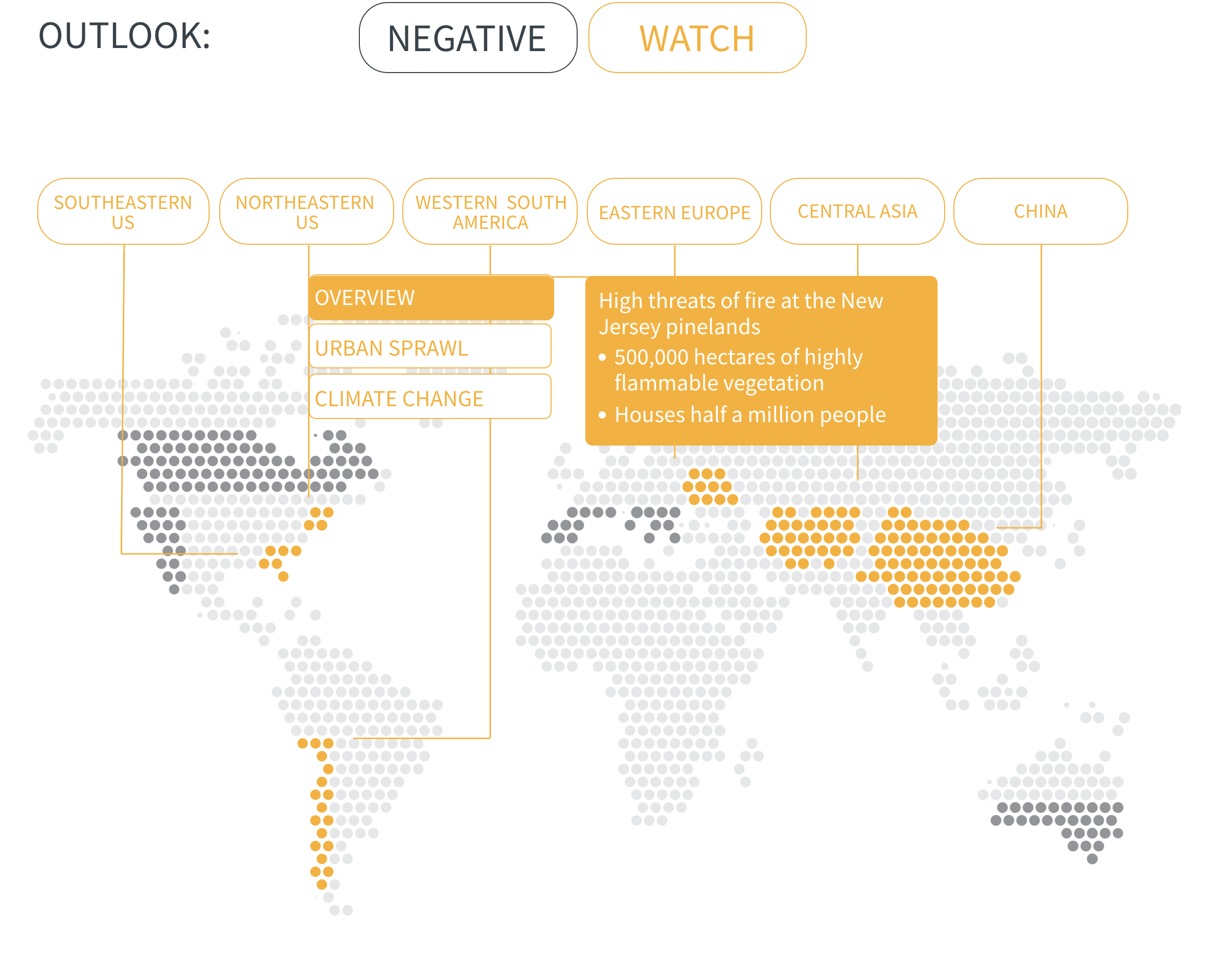 OUTLOOK: NEGATIVE WATCH

SOUTHEASTERN US

NORTHEASTERN US

WESTERN SOUTH AMERICA

EASTERN EUROPE

CENTRAL ASIA

CHINA

OVERVIEW

URBAN SPRAWL

CLIMATE CHANGE

High threats of fire at the New Jersey pinelands

• 500,000 hectares of highly flammable vegetation

• Houses half a million people